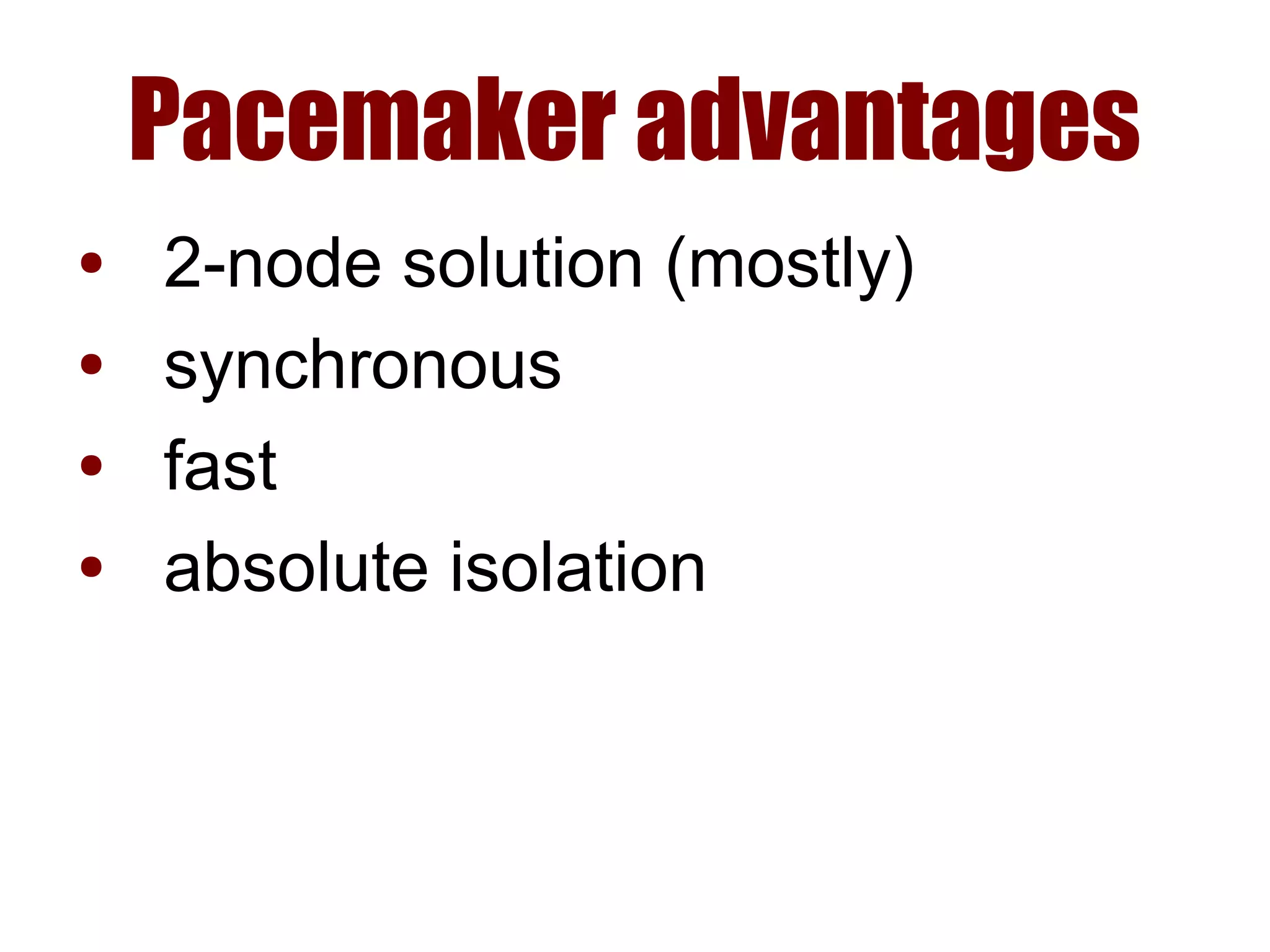 Pacemaker advantages

• 2-node solution (mostly)
• synchronous
• fast
• absolute isolation